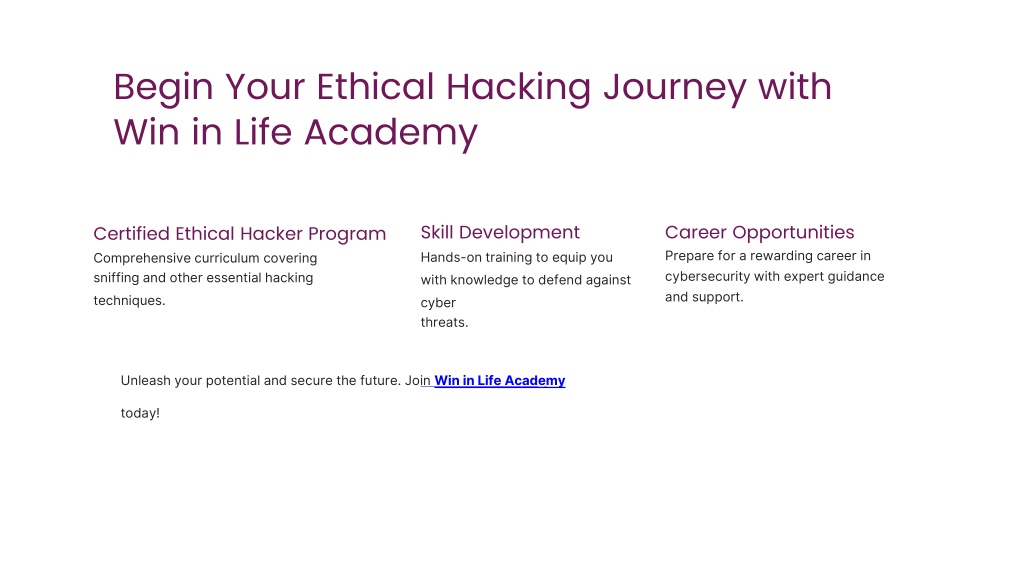 Begin Your Ethical Hacking Journey with Win in Life Academy

Certified Ethical Hacker Program
Comprehensive curriculum covering sniffing and other essential hacking techniques.

Skill Development
Hands-on training to equip you with knowledge to defend against cyber threats.

Career Opportunities
Prepare for a rewarding career in cybersecurity with expert guidance and support.

Unleash your potential and secure the future. Join Win in Life Academy today!